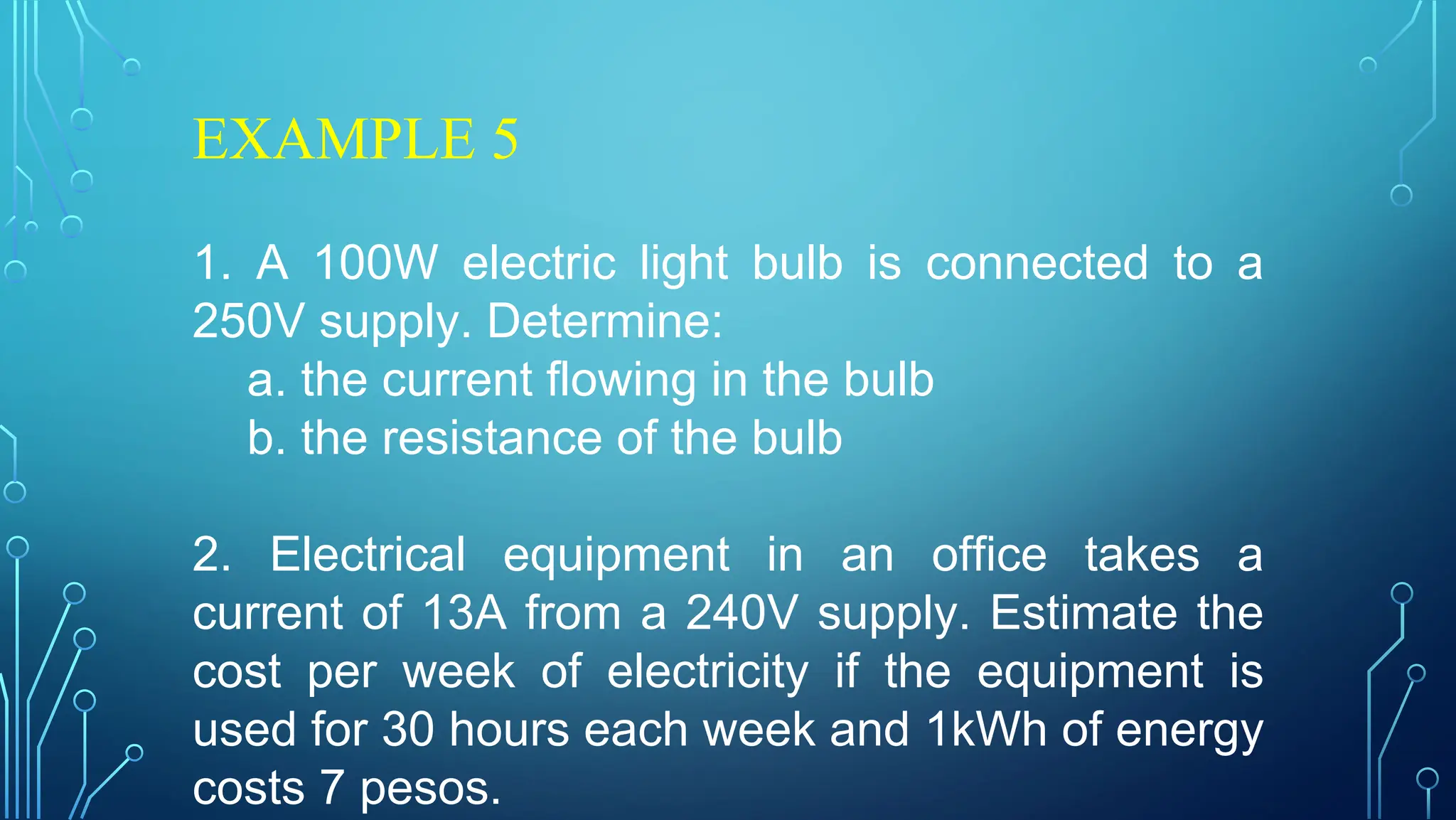 EXAMPLE 5

1. A 100W electric light bulb is connected to a 250V supply. Determine:
a. the current flowing in the bulb
b. the resistance of the bulb

2. Electrical equipment in an office takes a current of 13A from a 240V supply. Estimate the cost per week of electricity if the equipment is used for 30 hours each week and 1kWh of energy costs 7 pesos.